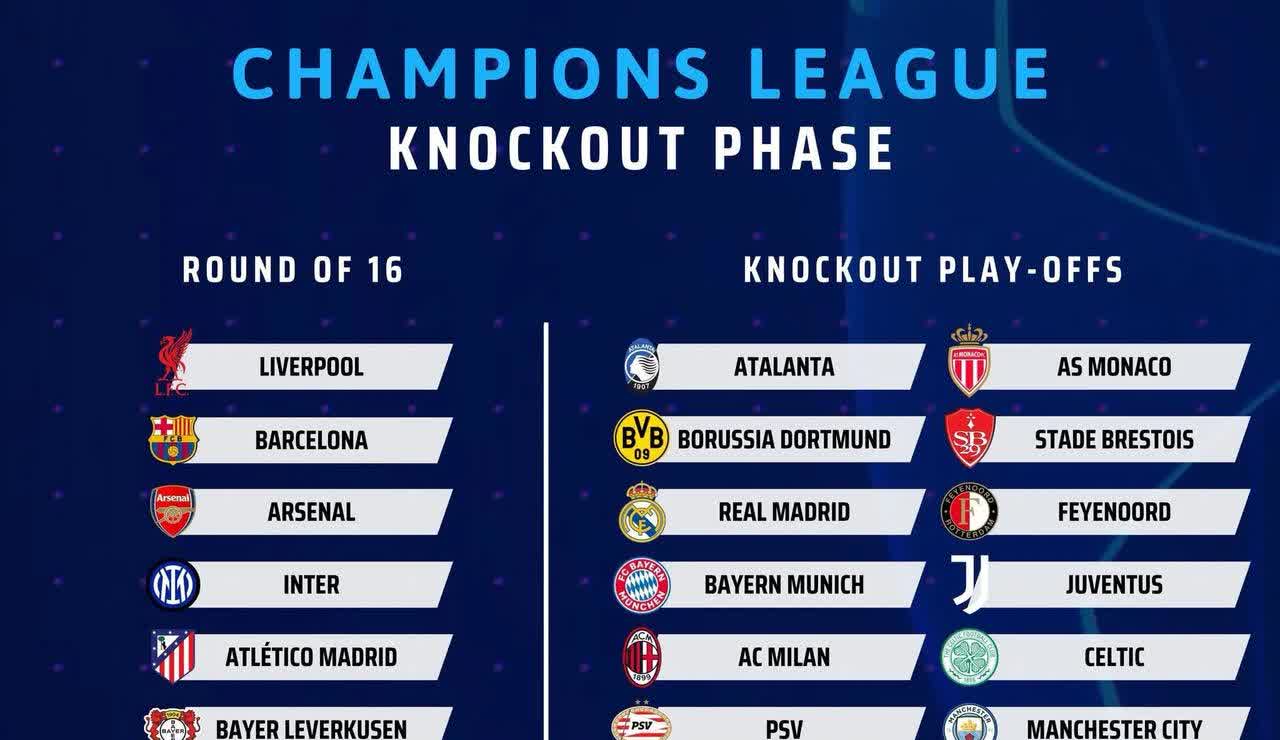 CHAMPIONS LEAGUE
KNOCKOUT PHASE

ROUND OF 16

LIVERPOOL
BARCELONA
ARSENAL
INTER
ATLÉTICO MADRID
BAYER LEVERKUSEN

KNOCKOUT PLAY-OFFS

ATALANTA
BORUSSIA DORTMUND
REAL MADRID
BAYERN MUNICH
AC MILAN
PSV

AS MONACO
STADE BRESTOIS
FEYENOORD
JUVENTUS
CELTIC
MANCHESTER CITY